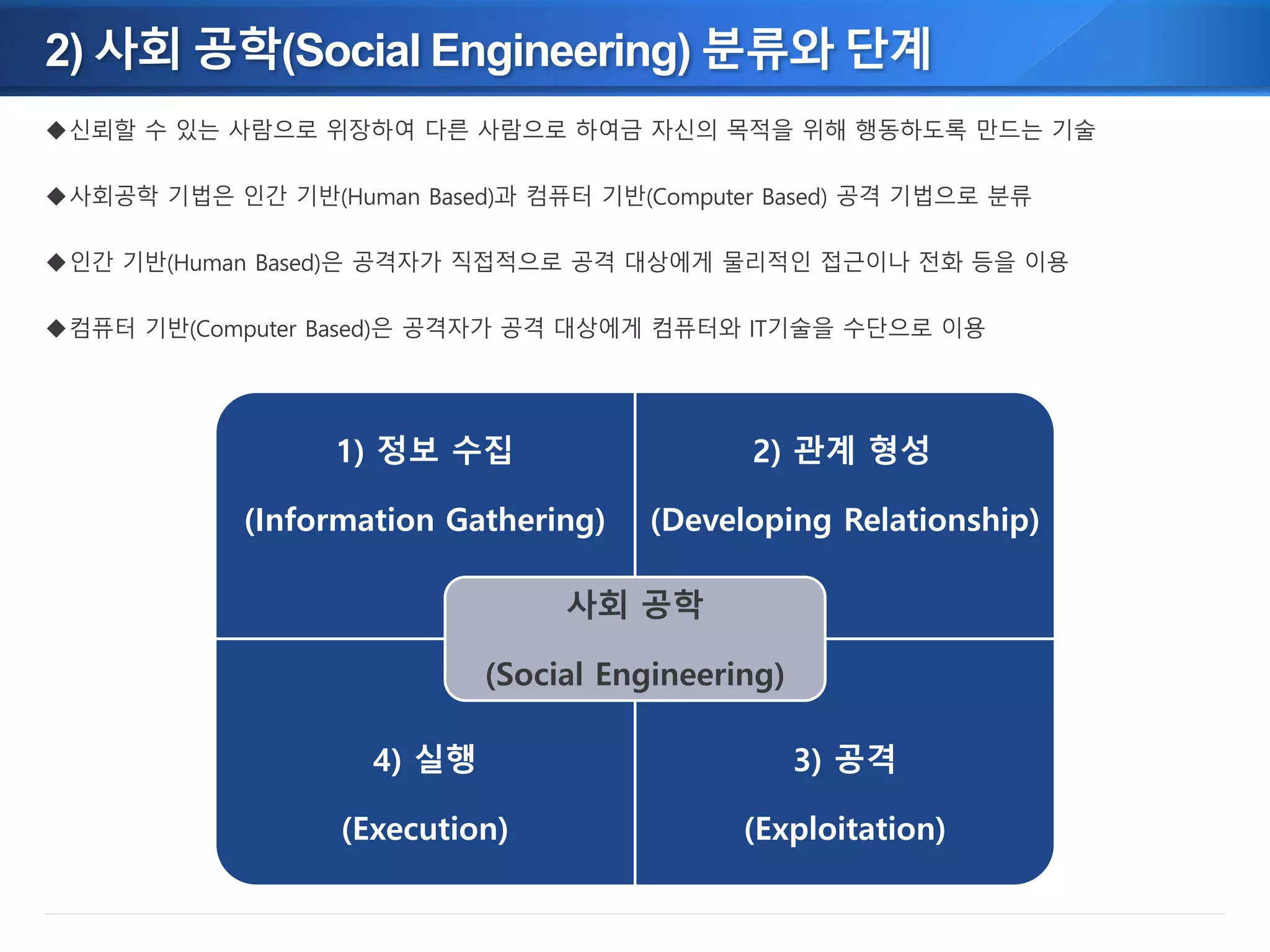 2) 사회 공학(Social Engineering) 분류와 단계

◆신뢰할 수 있는 사람으로 위장하여 다른 사람으로 하여금 자신의 목적을 위해 행동하도록 만드는 기술

◆사회공학 기법은 인간 기반(Human Based)과 컴퓨터 기반(Computer Based) 공격 기법으로 분류

◆인간 기반(Human Based)은 공격자가 직접적으로 공격 대상에게 물리적인 접근이나 전화 등을 이용

◆컴퓨터 기반(Computer Based)은 공격자가 공격 대상에게 컴퓨터와 IT기술을 수단으로 이용

1) 정보 수집

(Information Gathering)

2) 관계 형성

(Developing Relationship)

사회 공학

(Social Engineering)

4) 실행

(Execution)

3) 공격

(Exploitation)